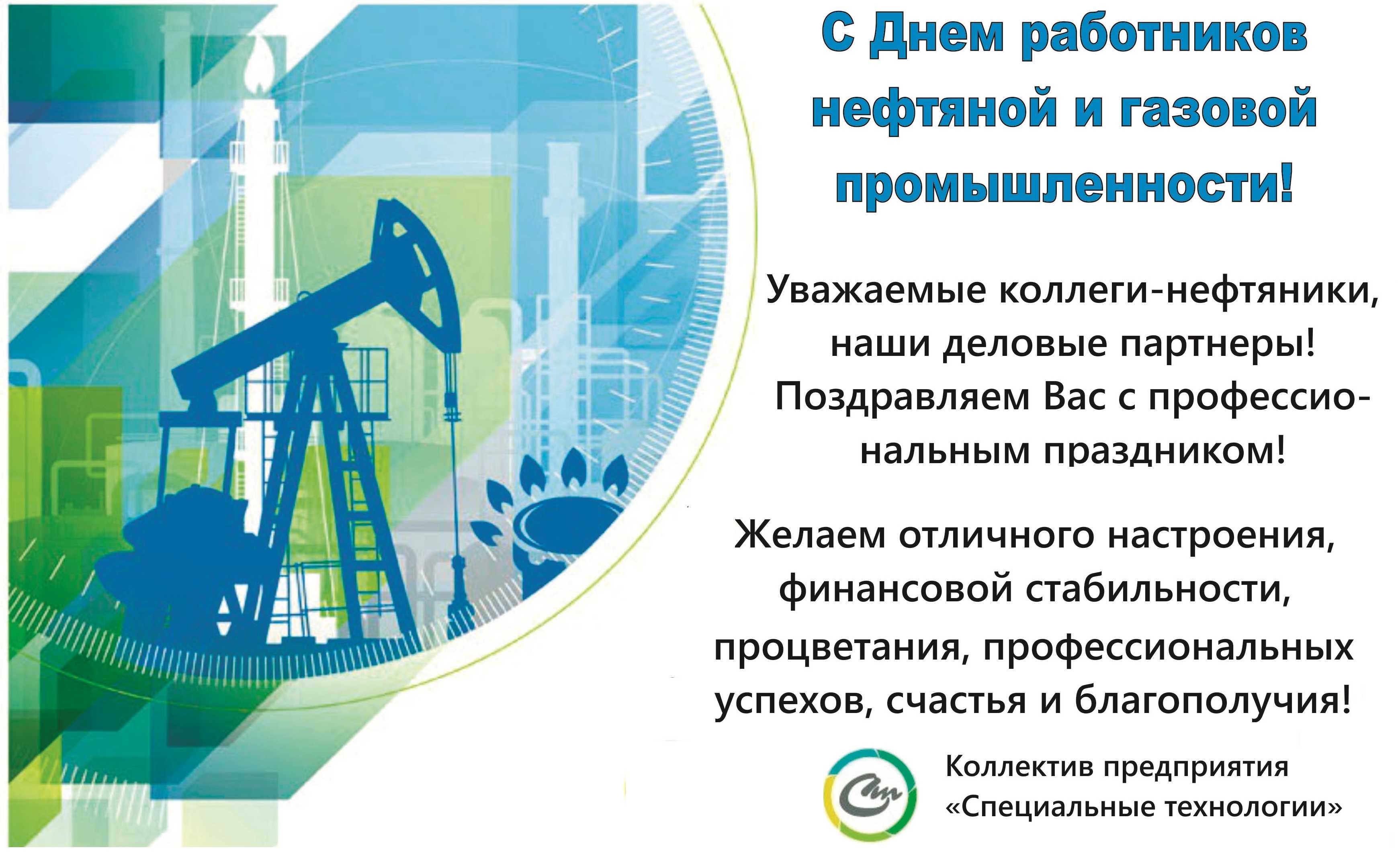 С Днем работников нефтяной и газовой промышленности!

Уважаемые коллеги-нефтяники, наши деловые партнеры! Поздравляем Вас с профессиональным праздником!

Желаем отличного настроения, финансовой стабильности, процветания, профессиональных успехов, счастья и благополучия!

Коллектив предприятия «Специальные технологии»